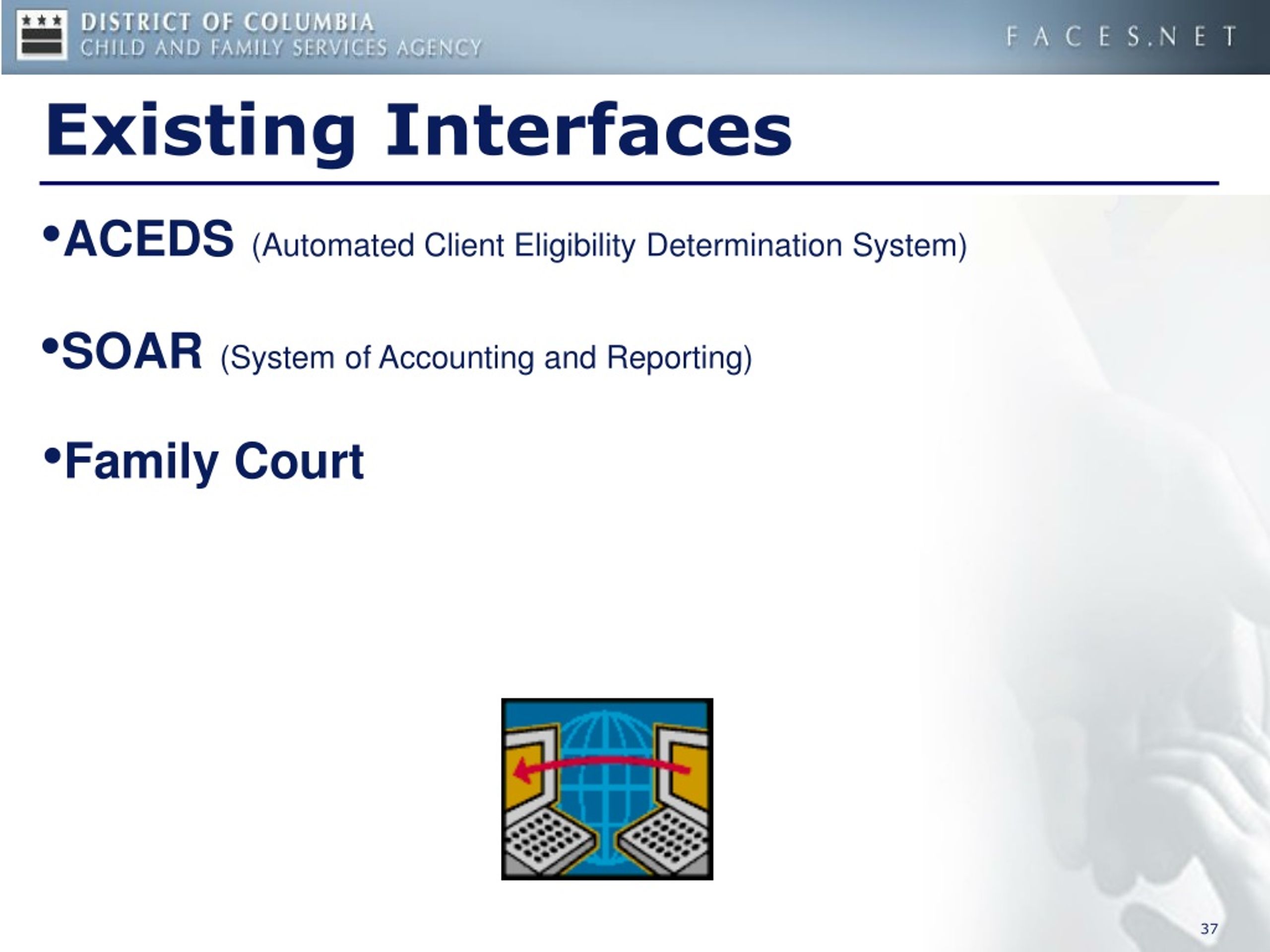 DISTRICT OF COLUMBIA
CHILD AND FAMILY SERVICES AGENCY

FACES.NET

Existing Interfaces

•ACEDS (Automated Client Eligibility Determination System)

•SOAR (System of Accounting and Reporting)

•Family Court

37